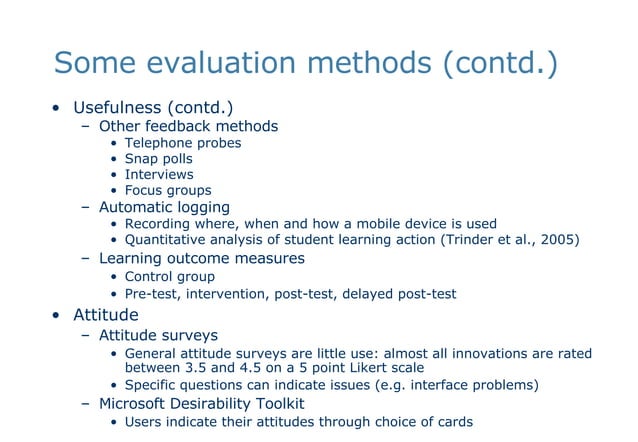 Some evaluation methods (contd.)

• Usefulness (contd.)
 – Other feedback methods
  • Telephone probes
  • Snap polls
  • Interviews
  • Focus groups
 – Automatic logging
  • Recording where, when and how a mobile device is used
  • Quantitative analysis of student learning action (Trinder et al., 2005)
 – Learning outcome measures
  • Control group
  • Pre-test, intervention, post-test, delayed post-test
• Attitude
 – Attitude surveys
  • General attitude surveys are little use: almost all innovations are rated between 3.5 and 4.5 on a 5 point Likert scale
  • Specific questions can indicate issues (e.g. interface problems)
 – Microsoft Desirability Toolkit
  • Users indicate their attitudes through choice of cards